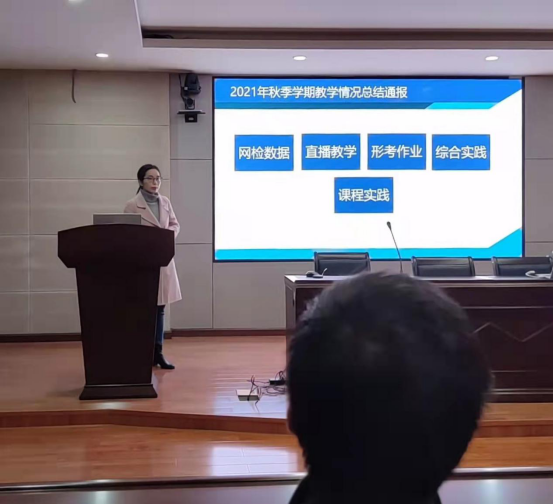 2021年秋季学期教学情况总结通报

网检数据 直播教学 形考作业 综合实践

课程实践